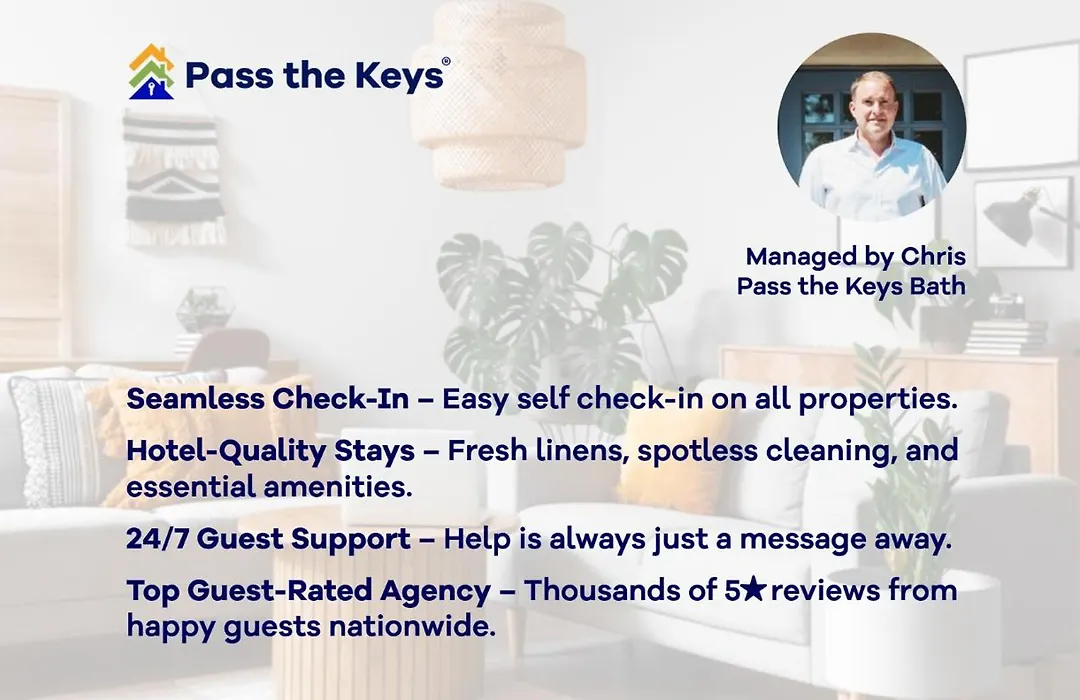 Pass the Keys®

Managed by Chris
Pass the Keys Bath

Seamless Check-In – Easy self check-in on all properties.

Hotel-Quality Stays – Fresh linens, spotless cleaning, and essential amenities.

24/7 Guest Support – Help is always just a message away.

Top Guest-Rated Agency – Thousands of 5★reviews from happy guests nationwide.